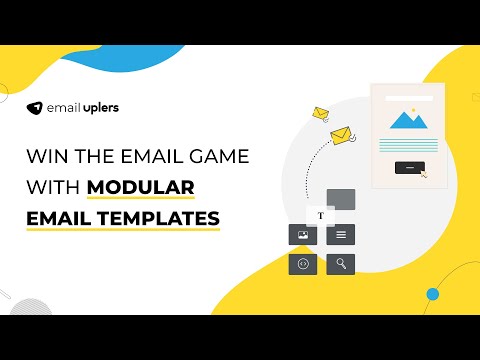 email uplers

WIN THE EMAIL GAME WITH MODULAR EMAIL TEMPLATES

T